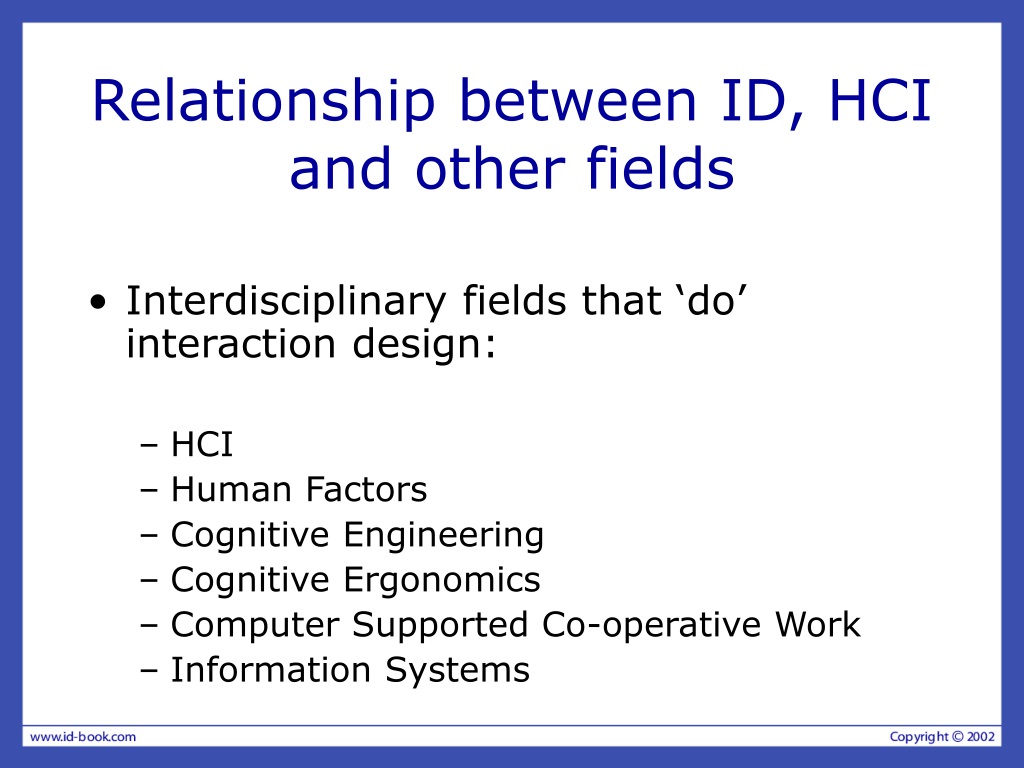 Relationship between ID, HCI and other fields

• Interdisciplinary fields that ‘do’ interaction design:

– HCI
– Human Factors
– Cognitive Engineering
– Cognitive Ergonomics
– Computer Supported Co-operative Work
– Information Systems

www.id-book.com

Copyright © 2002